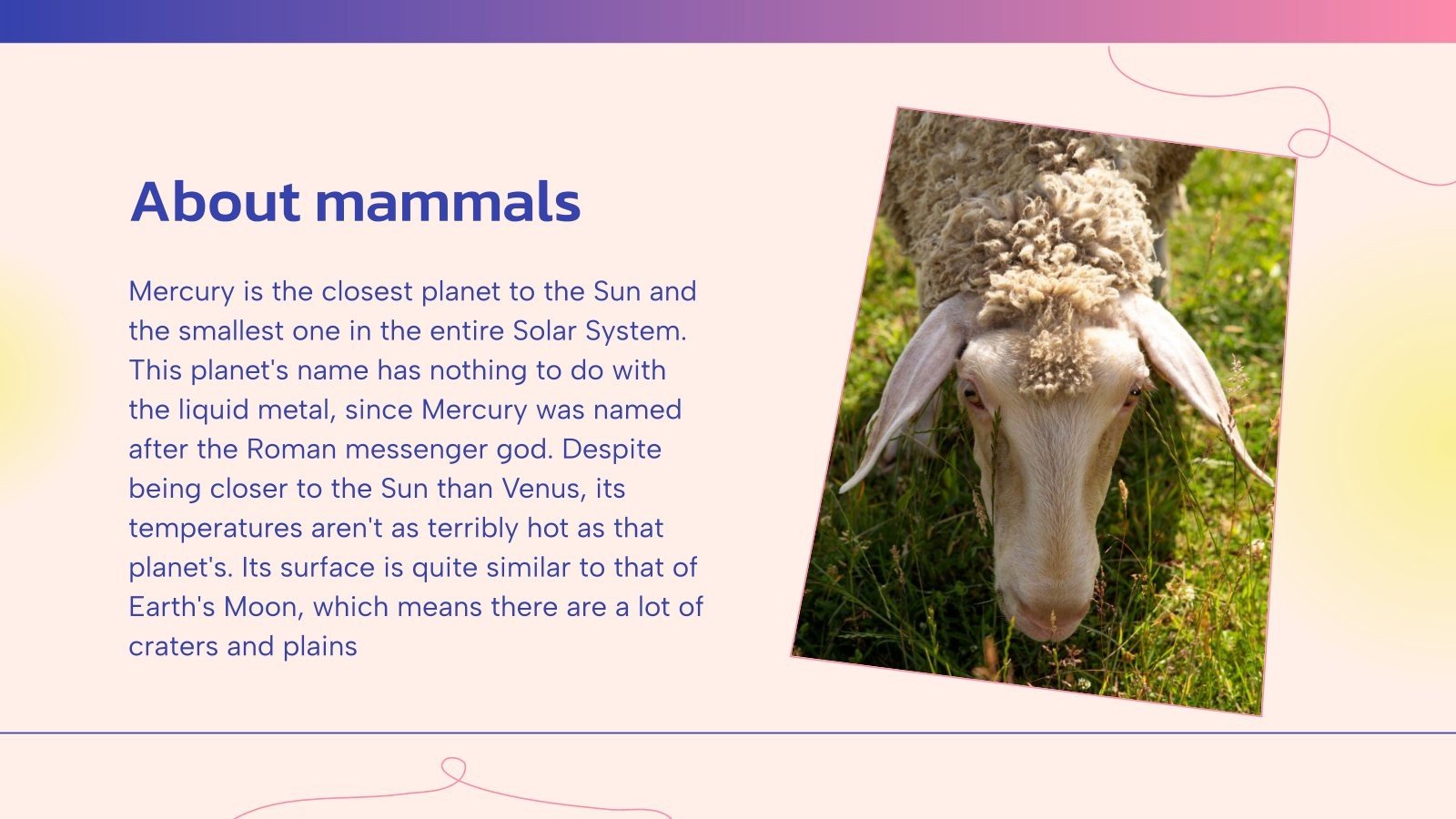 About mammals

Mercury is the closest planet to the Sun and the smallest one in the entire Solar System. This planet's name has nothing to do with the liquid metal, since Mercury was named after the Roman messenger god. Despite being closer to the Sun than Venus, its temperatures aren't as terribly hot as that planet's. Its surface is quite similar to that of Earth's Moon, which means there are a lot of craters and plains